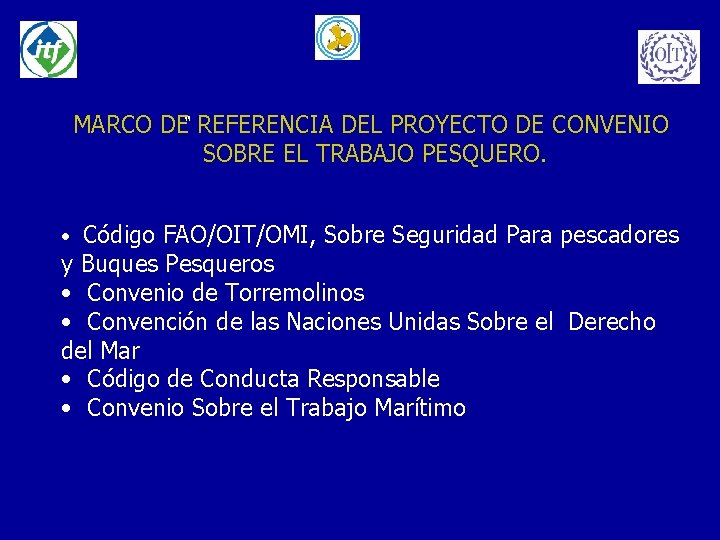 itf

OIT

MARCO DE' REFERENCIA DEL PROYECTO DE CONVENIO SOBRE EL TRABAJO PESQUERO.

• Código FAO/OIT/OMI, Sobre Seguridad Para pescadores y Buques Pesqueros
• Convenio de Torremolinos
• Convención de las Naciones Unidas Sobre el Derecho del Mar
• Código de Conducta Responsable
• Convenio Sobre el Trabajo Marítimo